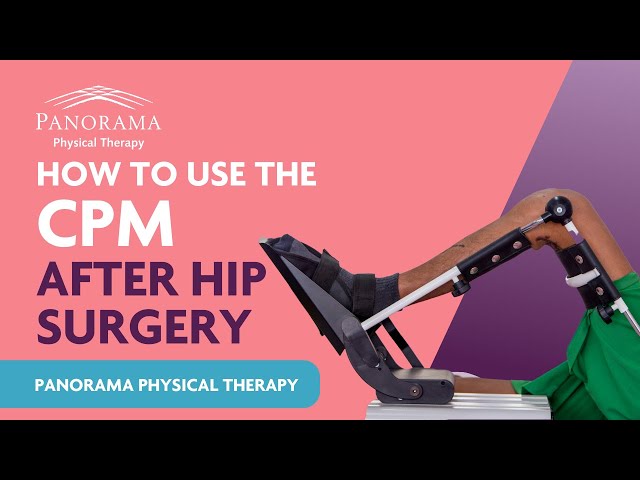 PANORAMA
Physical Therapy

HOW TO USE THE
CPM
AFTER HIP
SURGERY

PANORAMA PHYSICAL THERAPY